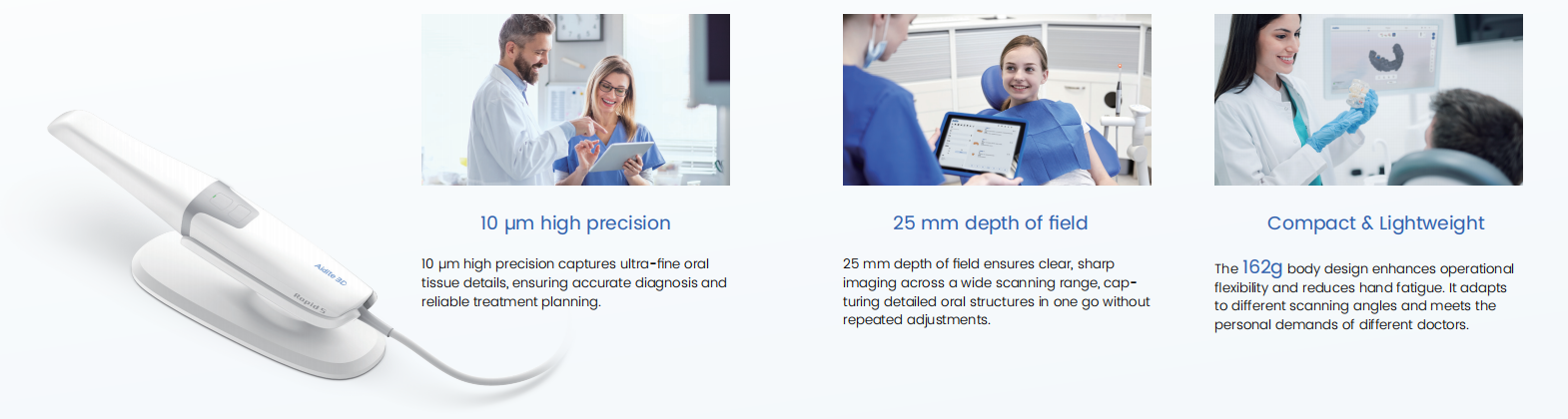 Aidite 3D

Rapid S

10 μm high precision

10 μm high precision captures ultra-fine oral tissue details, ensuring accurate diagnosis and reliable treatment planning.

25 mm depth of field

25 mm depth of field ensures clear, sharp imaging across a wide scanning range, capturing detailed oral structures in one go without repeated adjustments.

Compact & Lightweight

The 162g body design enhances operational flexibility and reduces hand fatigue. It adapts to different scanning angles and meets the personal demands of different doctors.